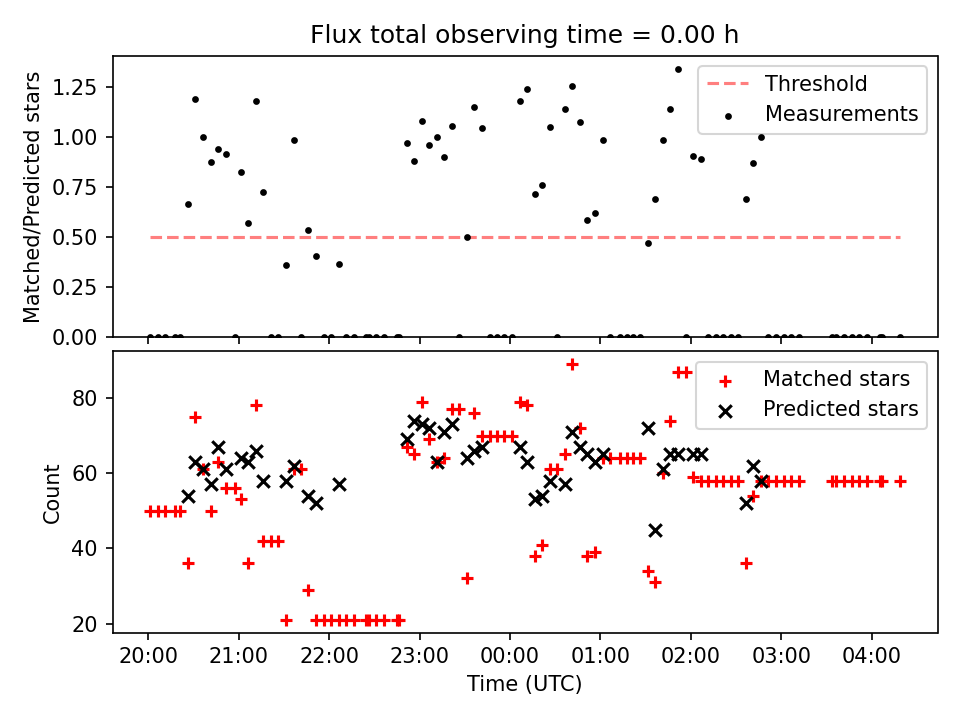 Flux total observing time = 0.00 h

Matched/Predicted stars

1.25
1.00
0.75
0.50
0.25
0.00

Threshold
Measurements

Count

80
60
40
20

Matched stars
Predicted stars

20:00 21:00 22:00 23:00 00:00 01:00 02:00 03:00 04:00

Time (UTC)